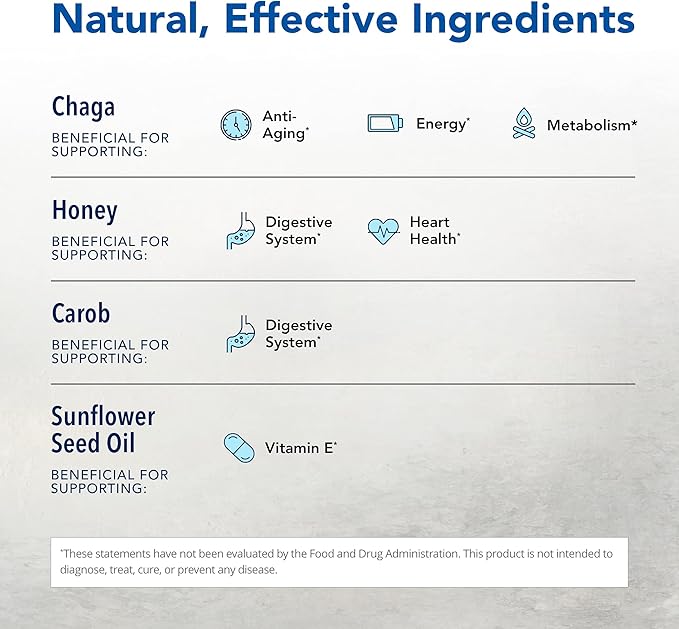 Natural, Effective Ingredients

Chaga
BENEFICIAL FOR SUPPORTING:
Anti-Aging*
Energy*
Metabolism*

Honey
BENEFICIAL FOR SUPPORTING:
Digestive System*
Heart Health*

Carob
BENEFICIAL FOR SUPPORTING:
Digestive System*

Sunflower Seed Oil
BENEFICIAL FOR SUPPORTING:
Vitamin E*

*These statements have not been evaluated by the Food and Drug Administration. This product is not intended to diagnose, treat, cure, or prevent any disease.